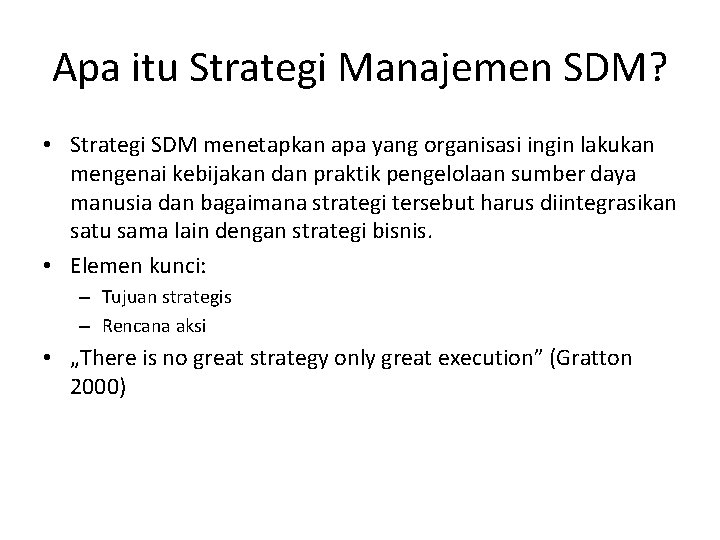 Apa itu Strategi Manajemen SDM?

• Strategi SDM menetapkan apa yang organisasi ingin lakukan mengenai kebijakan dan praktik pengelolaan sumber daya manusia dan bagaimana strategi tersebut harus diintegrasikan satu sama lain dengan strategi bisnis.
• Elemen kunci:
– Tujuan strategis
– Rencana aksi
• „There is no great strategy only great execution” (Gratton 2000)